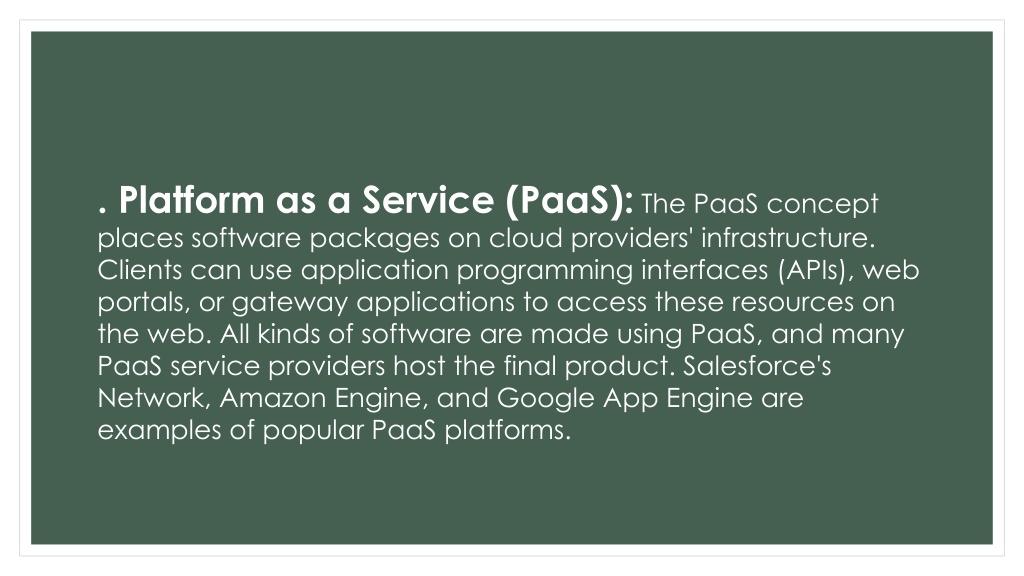 . Platform as a Service (PaaS): The PaaS concept places software packages on cloud providers' infrastructure. Clients can use application programming interfaces (APIs), web portals, or gateway applications to access these resources on the web. All kinds of software are made using PaaS, and many PaaS service providers host the final product. Salesforce's Network, Amazon Engine, and Google App Engine are examples of popular PaaS platforms.